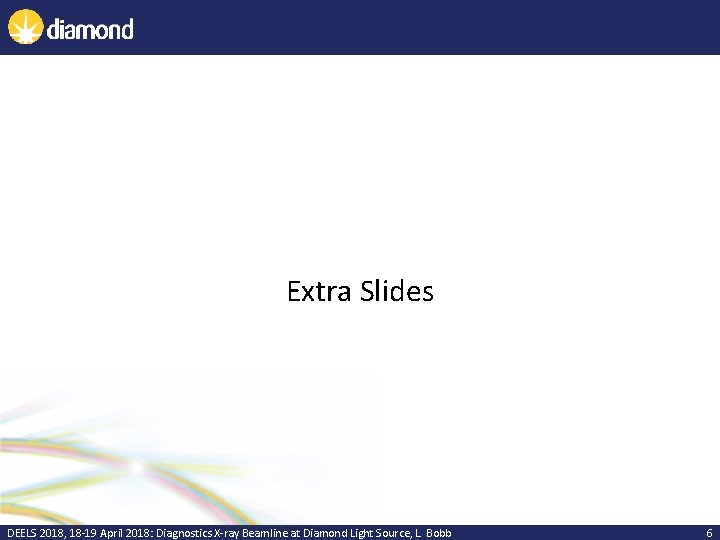 diamond

Extra Slides

DEELS 2018, 18-19 April 2018: Diagnostics X-ray Beamline at Diamond Light Source, L. Bobb

6